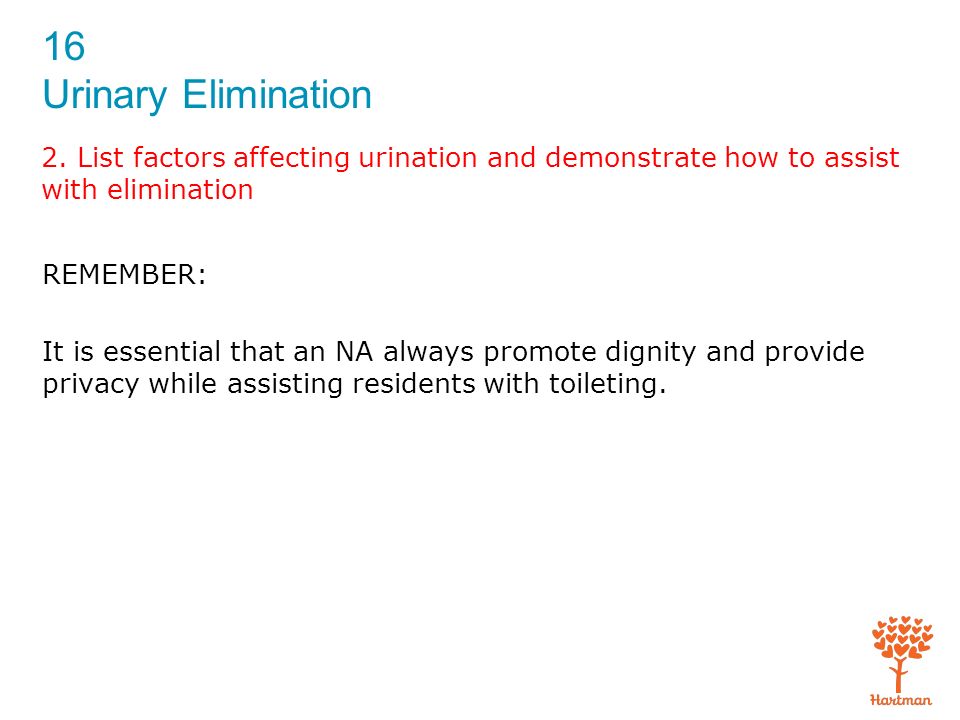 16
Urinary Elimination

2. List factors affecting urination and demonstrate how to assist with elimination

REMEMBER:

It is essential that an NA always promote dignity and provide privacy while assisting residents with toileting.

Hartman